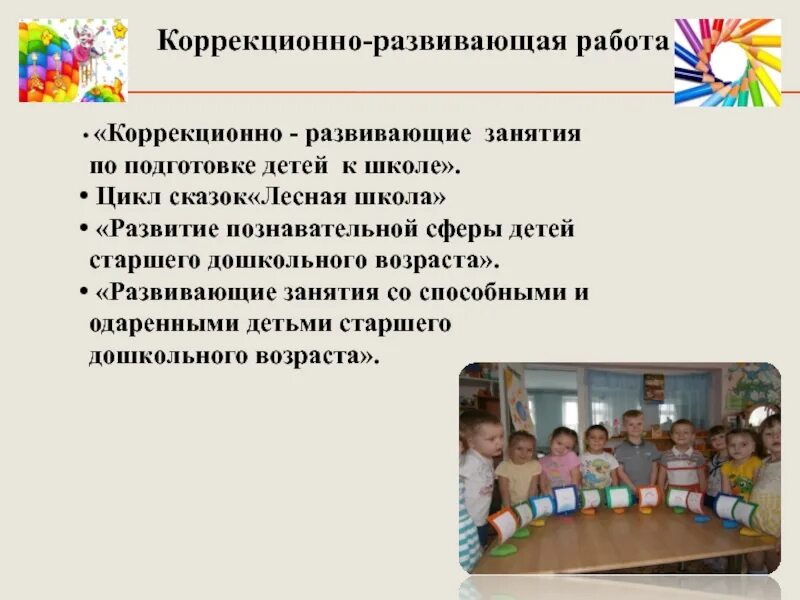 Коррекционно-развивающая работа

• «Коррекционно - развивающие занятия по подготовке детей к школе».
• Цикл сказок«Лесная школа»
• «Развитие познавательной сферы детей старшего дошкольного возраста».
• «Развивающие занятия со способными и одаренными детьми старшего дошкольного возраста».